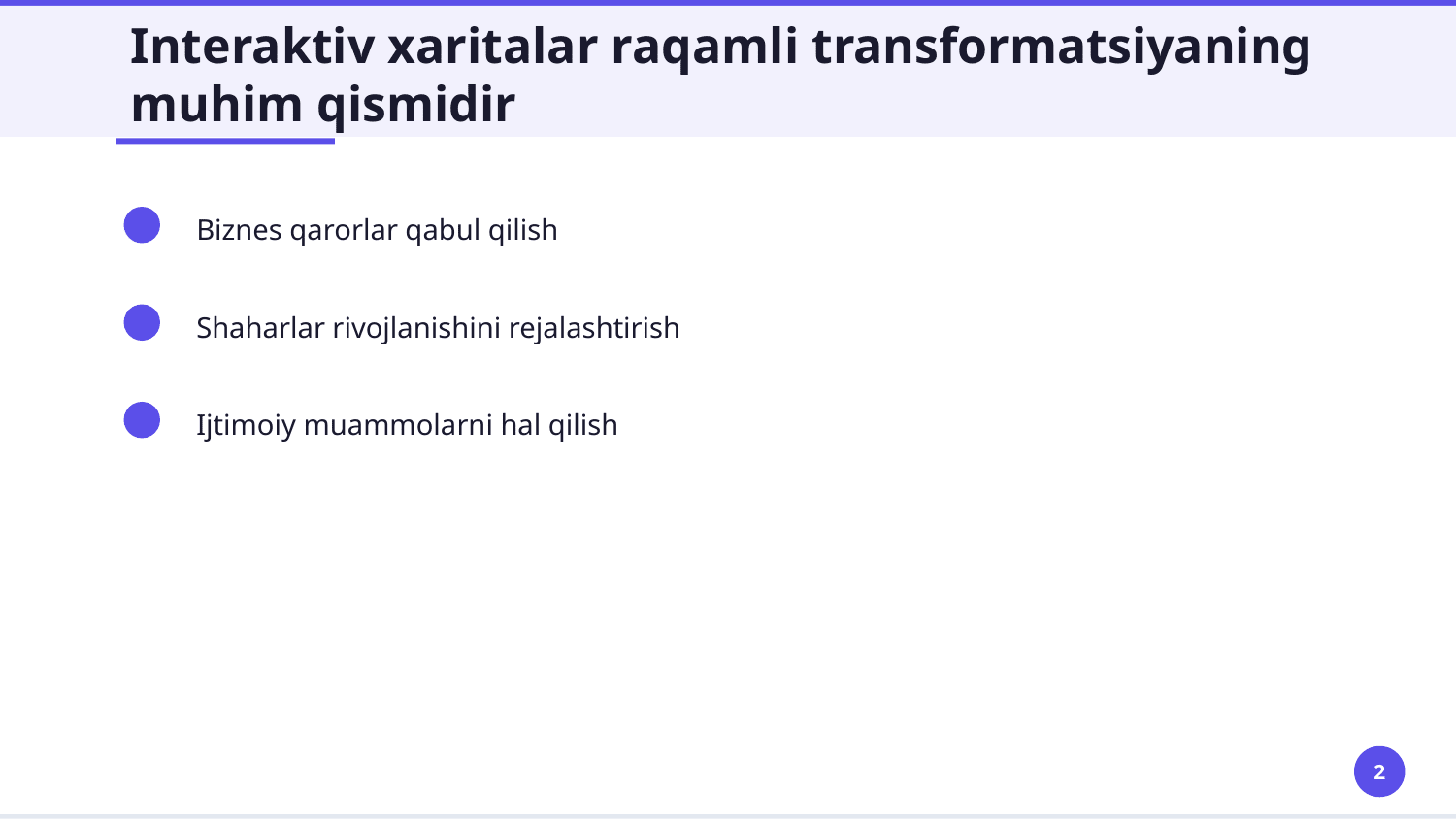 Interaktiv xaritalar raqamli transformatsiyaning muhim qismidir

Biznes qarorlar qabul qilish

Shaharlar rivojlanishini rejalashtirish

Ijtimoiy muammolarni hal qilish

2